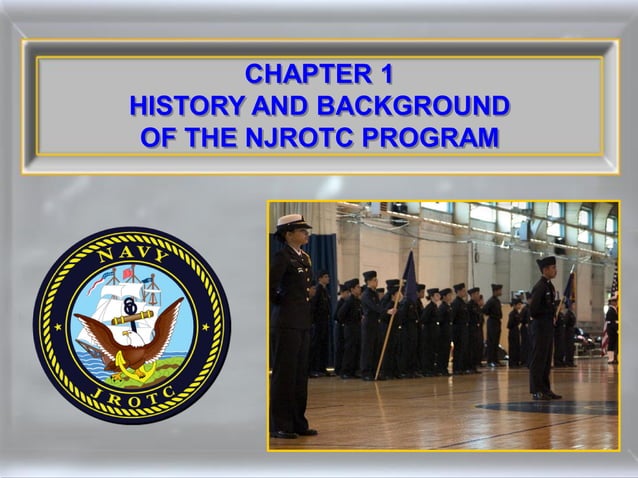 CHAPTER 1
HISTORY AND BACKGROUND
OF THE NJROTC PROGRAM

NAVY
JROTC